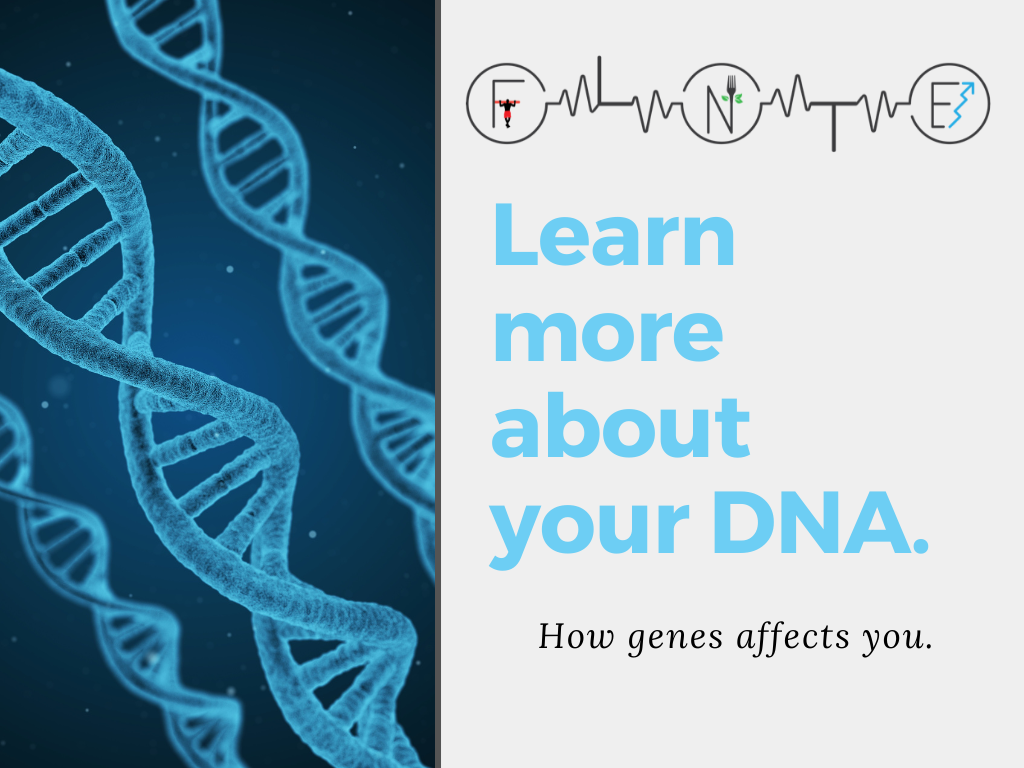 F L N T E

Learn more about your DNA.

How genes affects you.